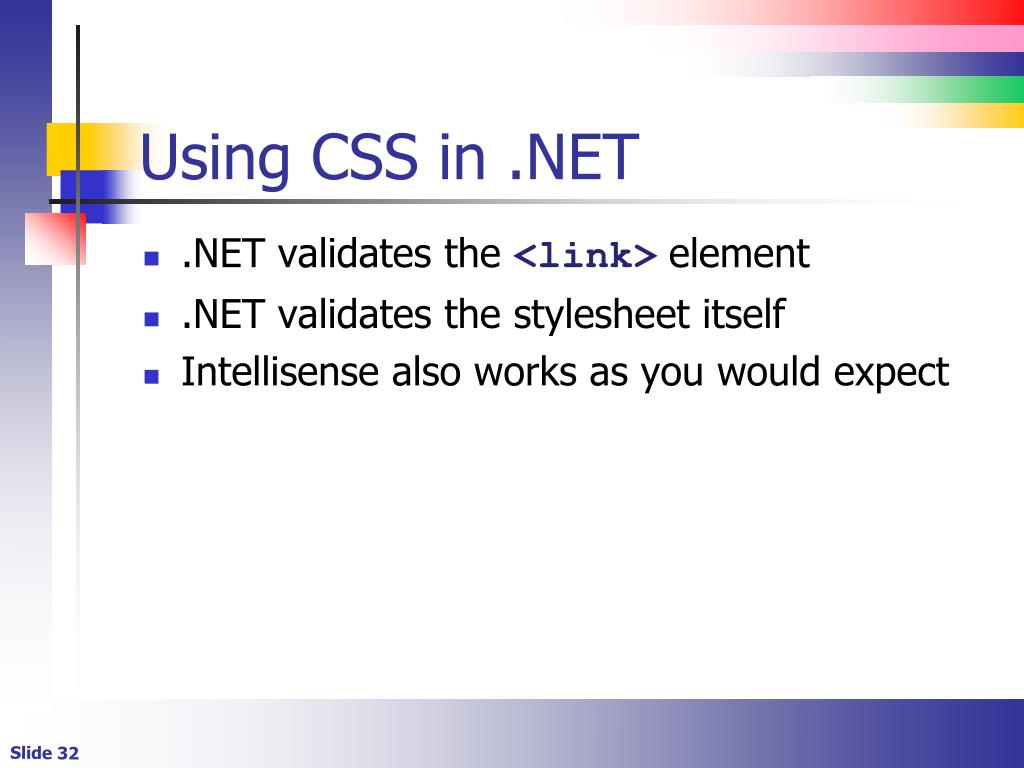 Using CSS in .NET

- .NET validates the <link> element
- .NET validates the stylesheet itself
- Intellisense also works as you would expect

Slide 32